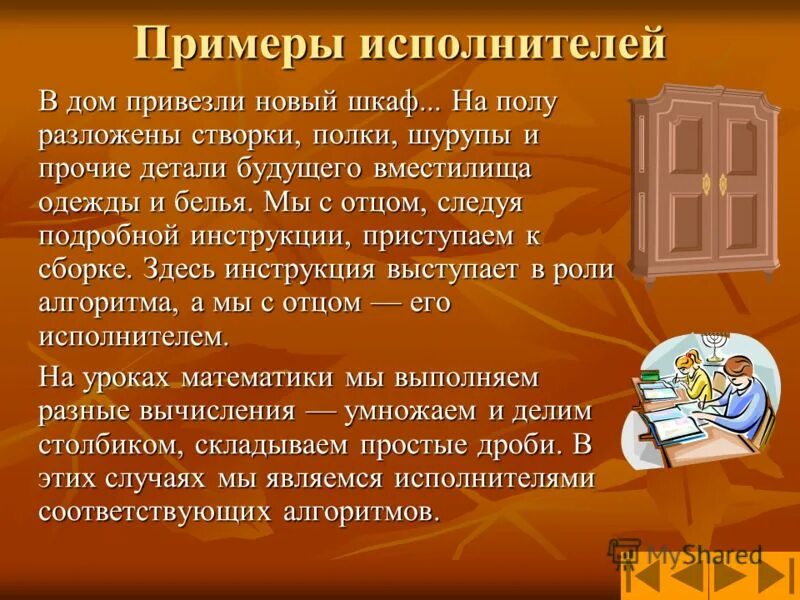 Примеры исполнителей

В дом привезли новый шкаф... На полу разложены створки, полки, шурупы и прочие детали будущего вместилища одежды и белья. Мы с отцом, следуя подробной инструкции, приступаем к сборке. Здесь инструкция выступает в роли алгоритма, а мы с отцом — его исполнителем.

На уроках математики мы выполняем разные вычисления — умножаем и делим столбиком, складываем простые дроби. В этих случаях мы являемся исполнителями соответствующих алгоритмов.

MyShared